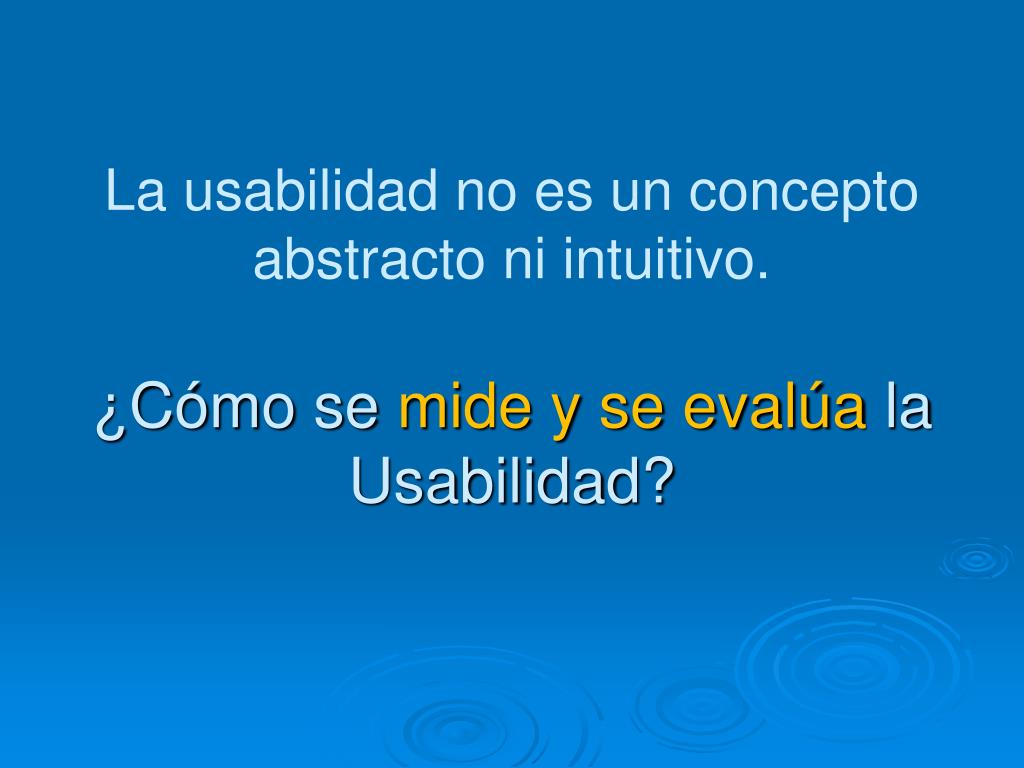 La usabilidad no es un concepto abstracto ni intuitivo.

¿Cómo se mide y se evalúa la Usabilidad?